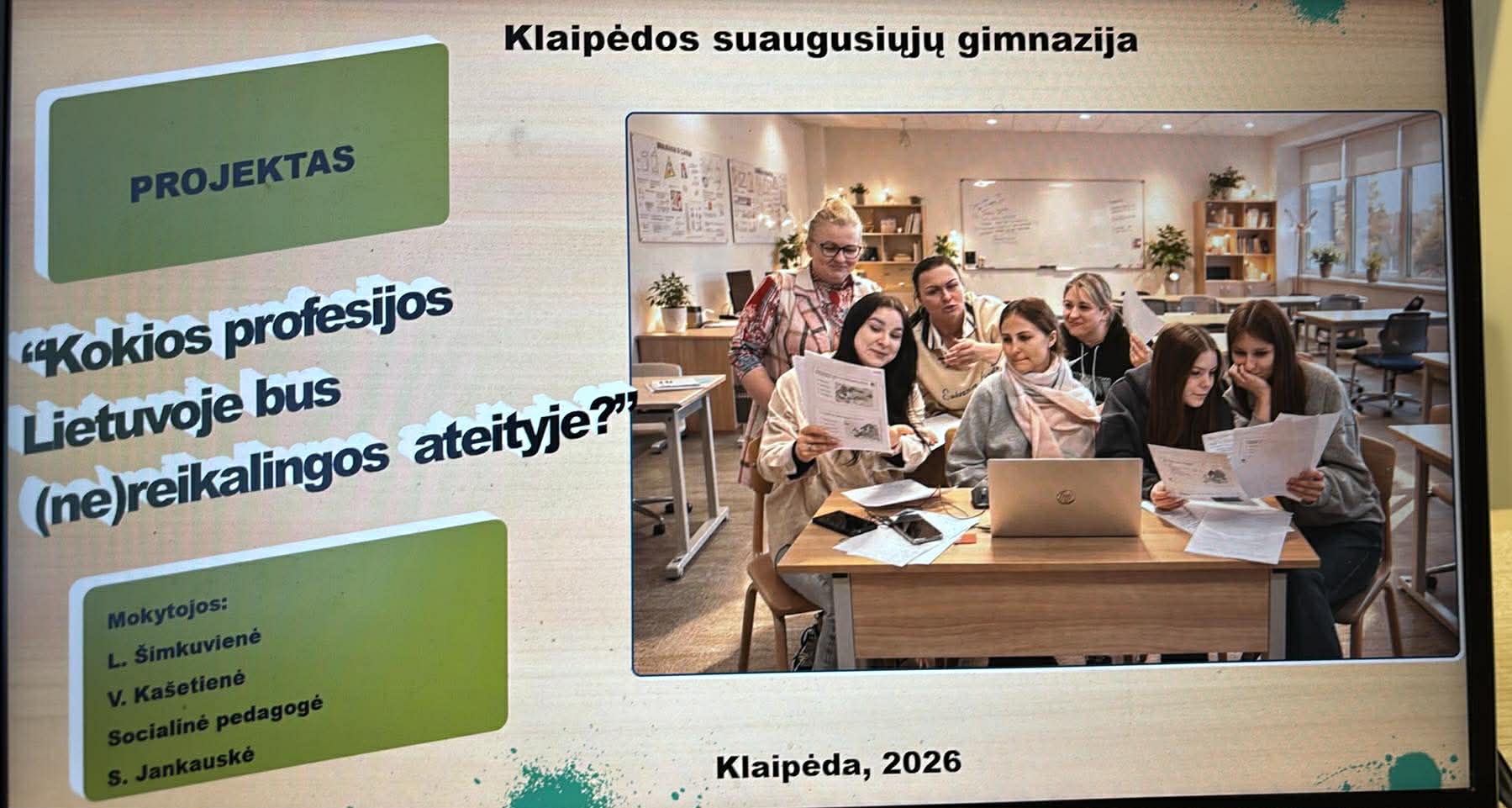 Klaipėdos suaugusiųjų gimnazija

PROJEKTAS

“Kokios profesijos Lietuvoje bus (ne)reikalingos ateityje?”

Mokytojos:
L. Šimkuvienė
V. Kašetienė
Socialinė pedagogė
S. Jankauskė

Klaipėda, 2026